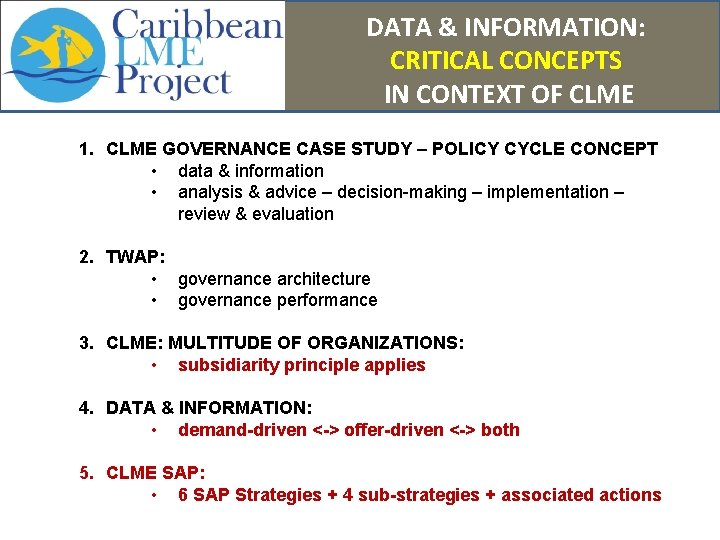 Caribbean LME Project

DATA & INFORMATION:
CRITICAL CONCEPTS
IN CONTEXT OF CLME

1. CLME GOVERNANCE CASE STUDY – POLICY CYCLE CONCEPT
• data & information
• analysis & advice – decision-making – implementation – review & evaluation

2. TWAP:
• governance architecture
• governance performance

3. CLME: MULTITUDE OF ORGANIZATIONS:
• subsidiarity principle applies

4. DATA & INFORMATION:
• demand-driven <-> offer-driven <-> both

5. CLME SAP:
• 6 SAP Strategies + 4 sub-strategies + associated actions